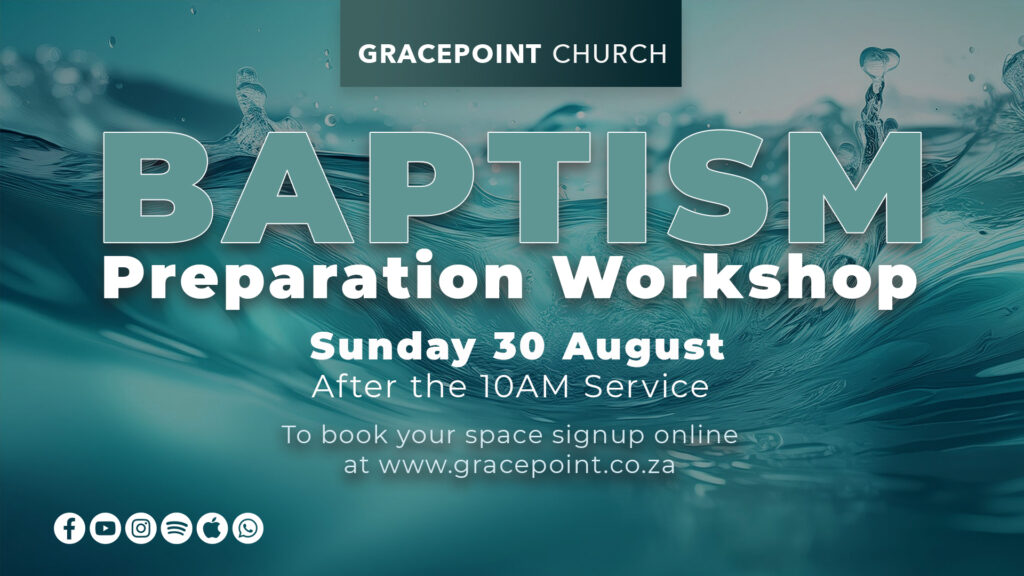 GRACEPOINT CHURCH

BAPTISM
Preparation Workshop

Sunday 30 August
After the 10AM Service

To book your space signup online at www.gracepoint.co.za